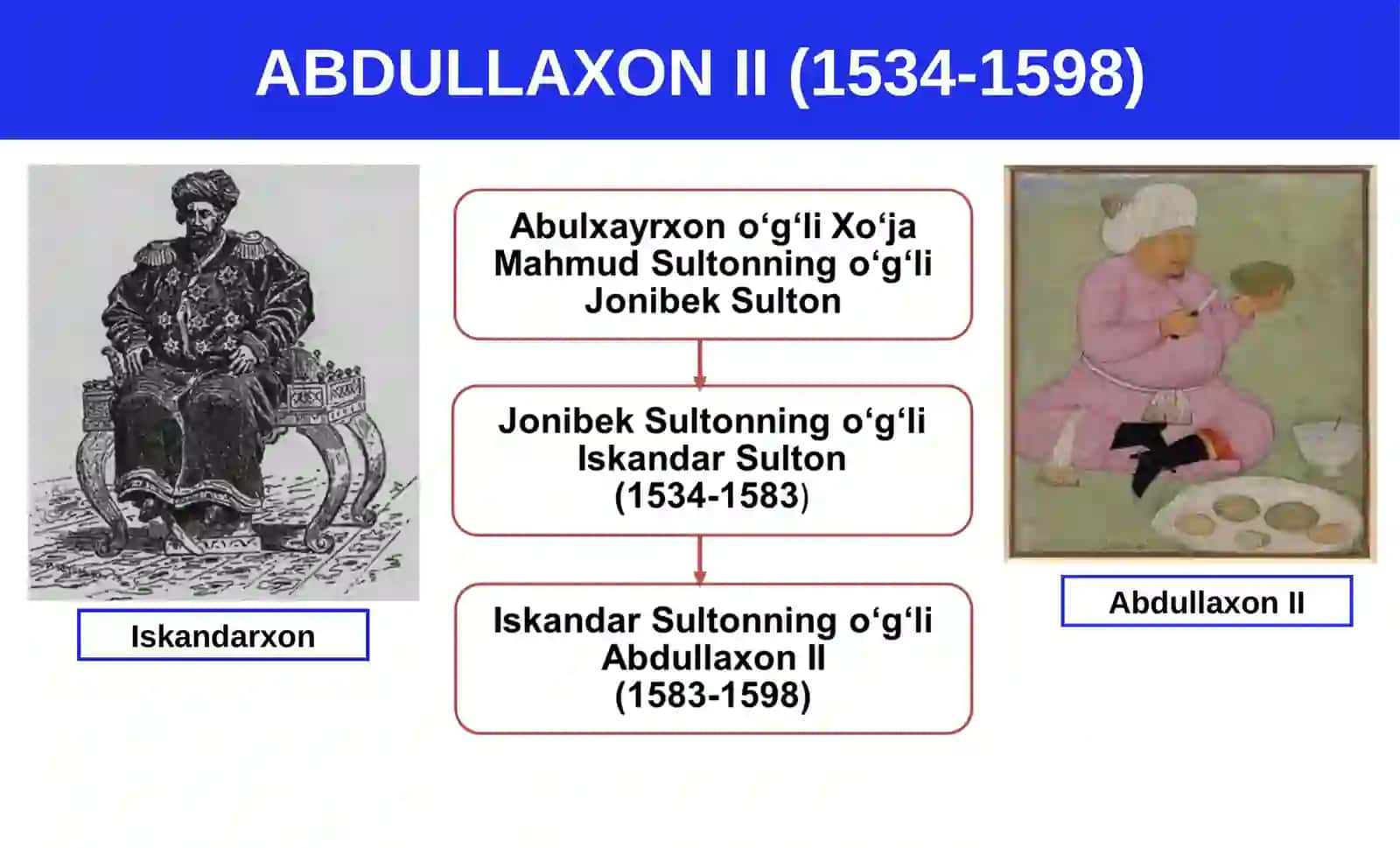 ABDULLAXON II (1534-1598)

Iskandarxon

Abulxayrxon o‘g‘li Xo‘ja Mahmud Sultonning o‘g‘li Jonibek Sulton

Jonibek Sultonning o‘g‘li Iskandar Sulton (1534-1583)

Iskandar Sultonning o‘g‘li Abdullaxon II (1583-1598)

Abdullaxon II